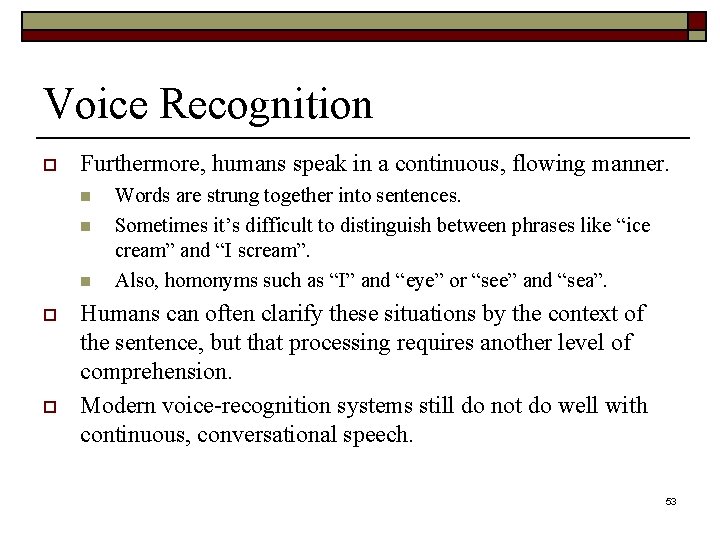 Voice Recognition

Furthermore, humans speak in a continuous, flowing manner.

Words are strung together into sentences.

Sometimes it’s difficult to distinguish between phrases like “ice cream” and “I scream”.

Also, homonyms such as “I” and “eye” or “see” and “sea”.

Humans can often clarify these situations by the context of the sentence, but that processing requires another level of comprehension.

Modern voice-recognition systems still do not do well with continuous, conversational speech.

53